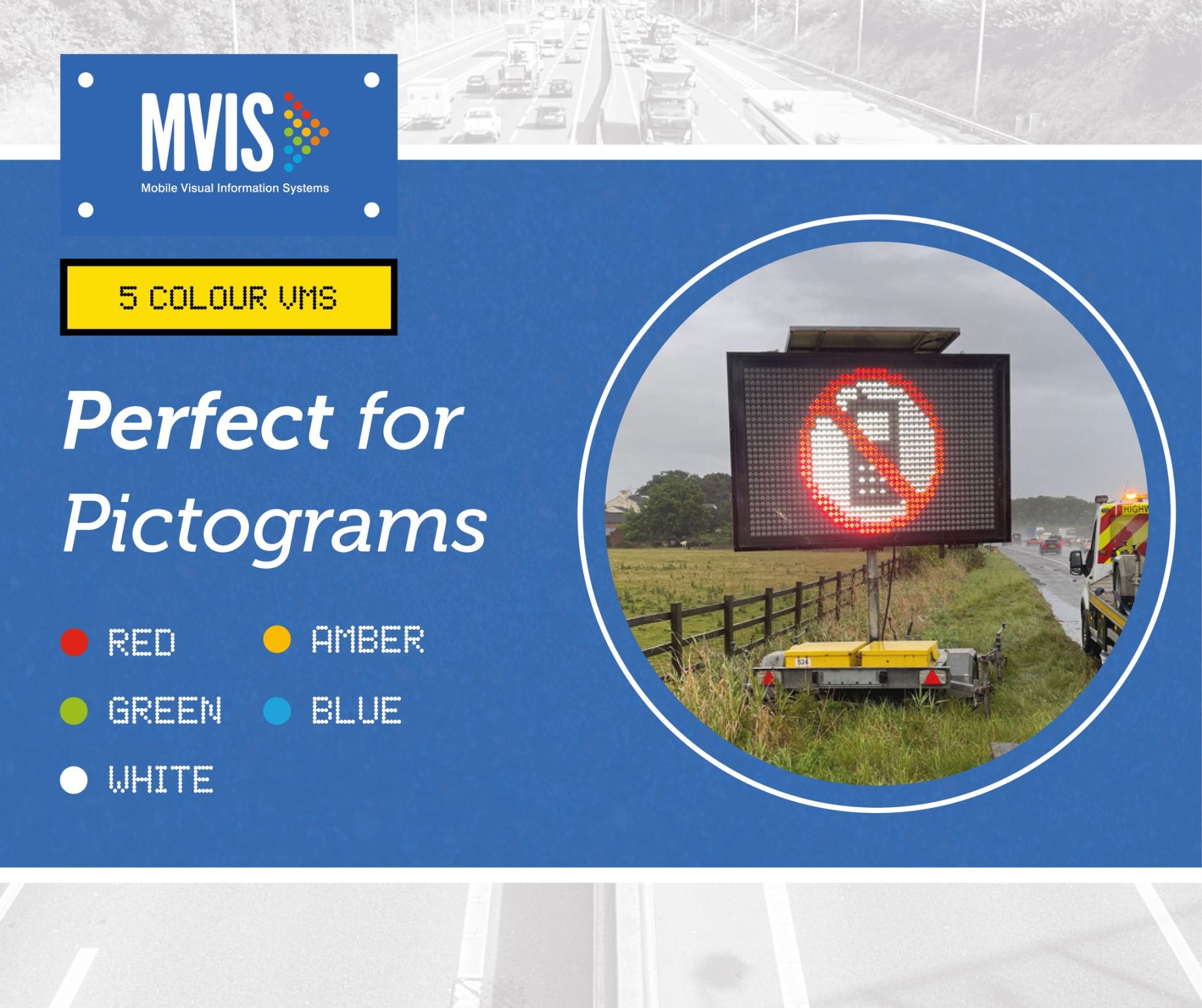 MVIS
Mobile Visual Information Systems

5 COLOUR VMS

Perfect for Pictograms

RED
AMBER
GREEN
BLUE
WHITE

HIGHW
524